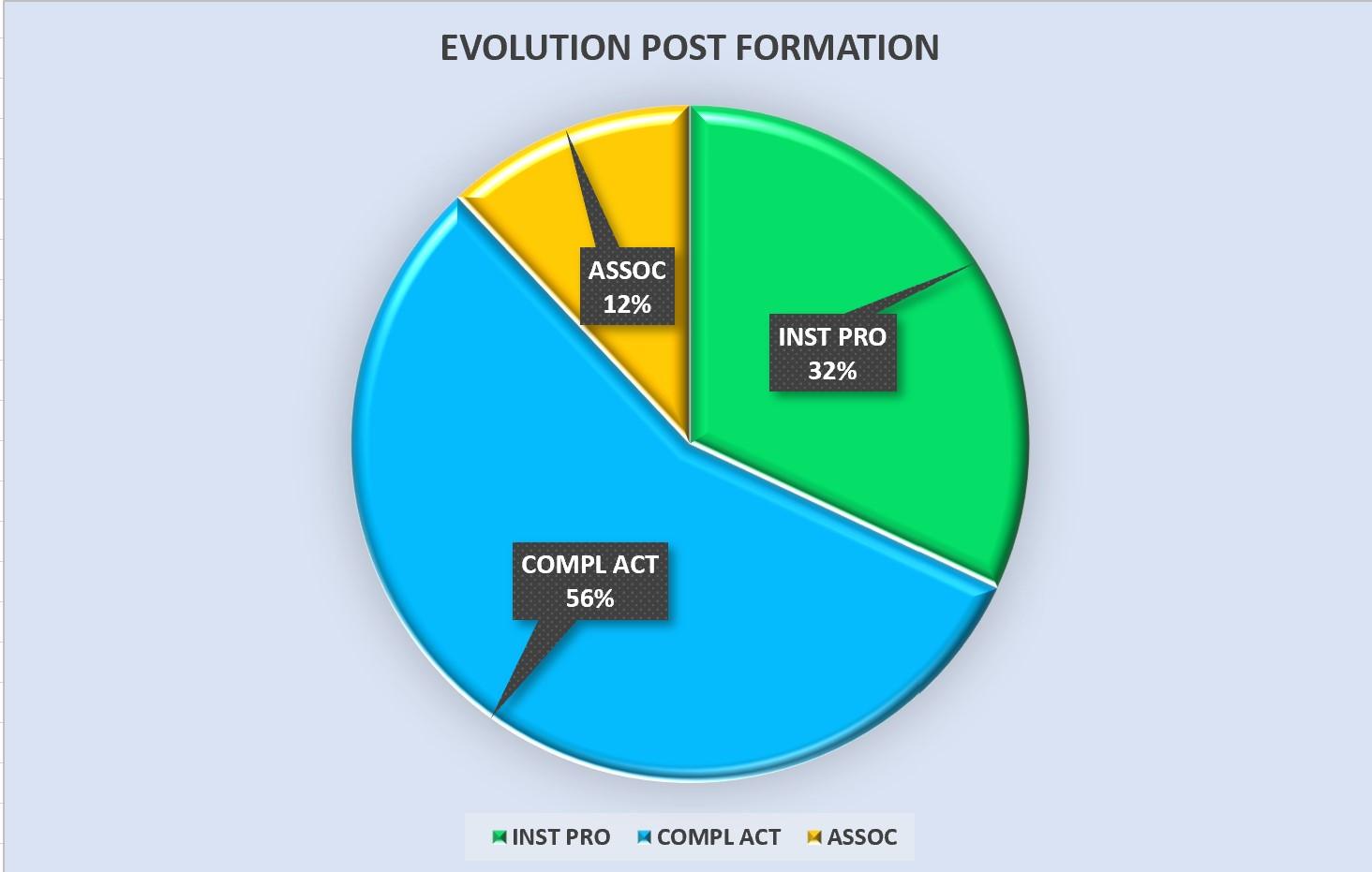 EVOLUTION POST FORMATION

ASSOC
12%

INST PRO
32%

COMPL ACT
56%

INST PRO COMPL ACT ASSOC